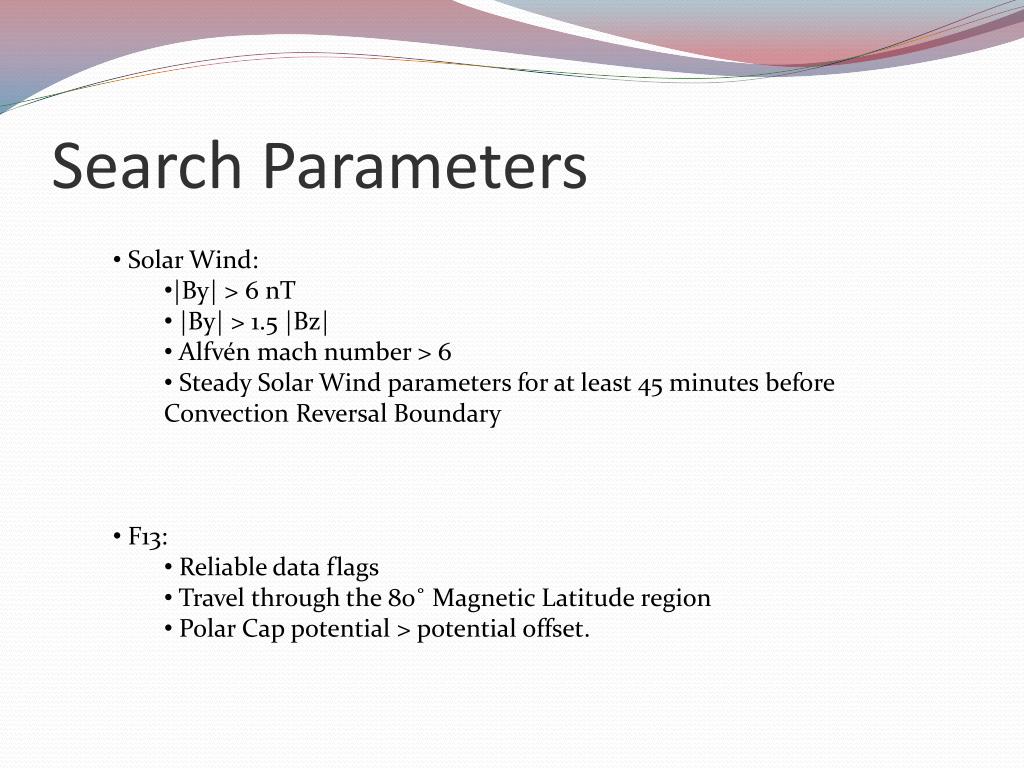 Search Parameters

• Solar Wind:
•|By| > 6 nT
• |By| > 1.5 |Bz|
• Alfvén mach number > 6
• Steady Solar Wind parameters for at least 45 minutes before Convection Reversal Boundary

• F13:
• Reliable data flags
• Travel through the 80˚ Magnetic Latitude region
• Polar Cap potential > potential offset.